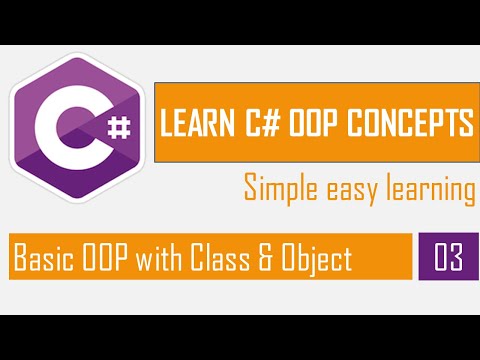 C#

LEARN C# OOP CONCEPTS

Simple easy learning

Basic OOP with Class & Object

03